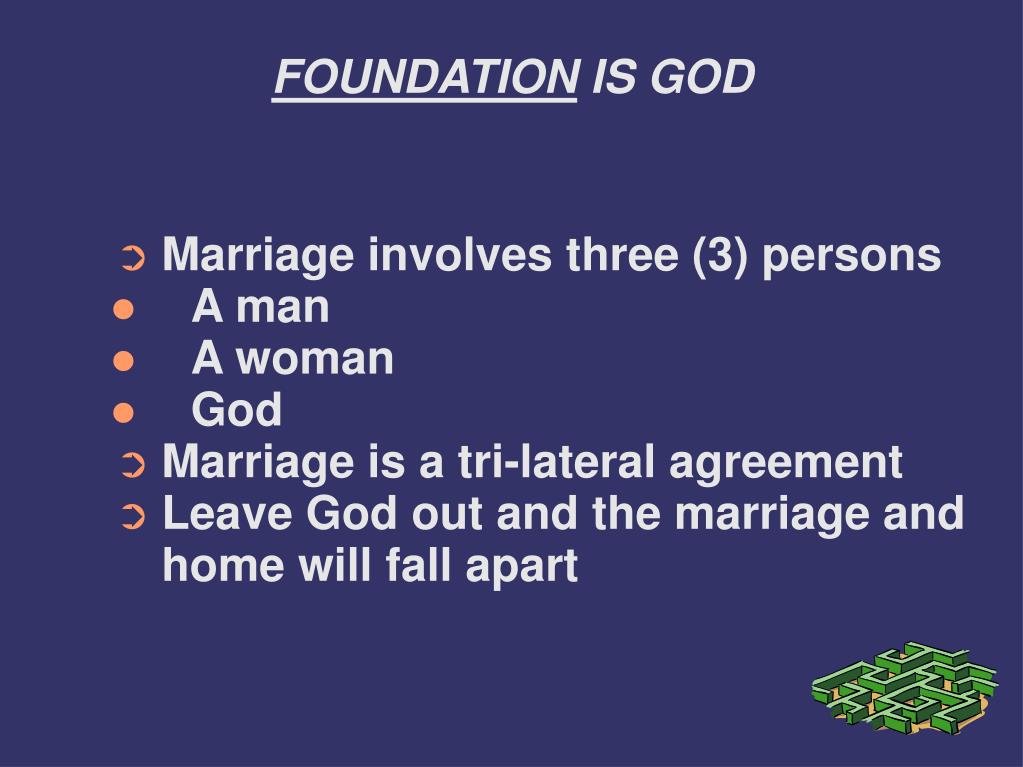 FOUNDATION IS GOD

➲ Marriage involves three (3) persons
● A man
● A woman
● God
➲ Marriage is a tri-lateral agreement
➲ Leave God out and the marriage and home will fall apart